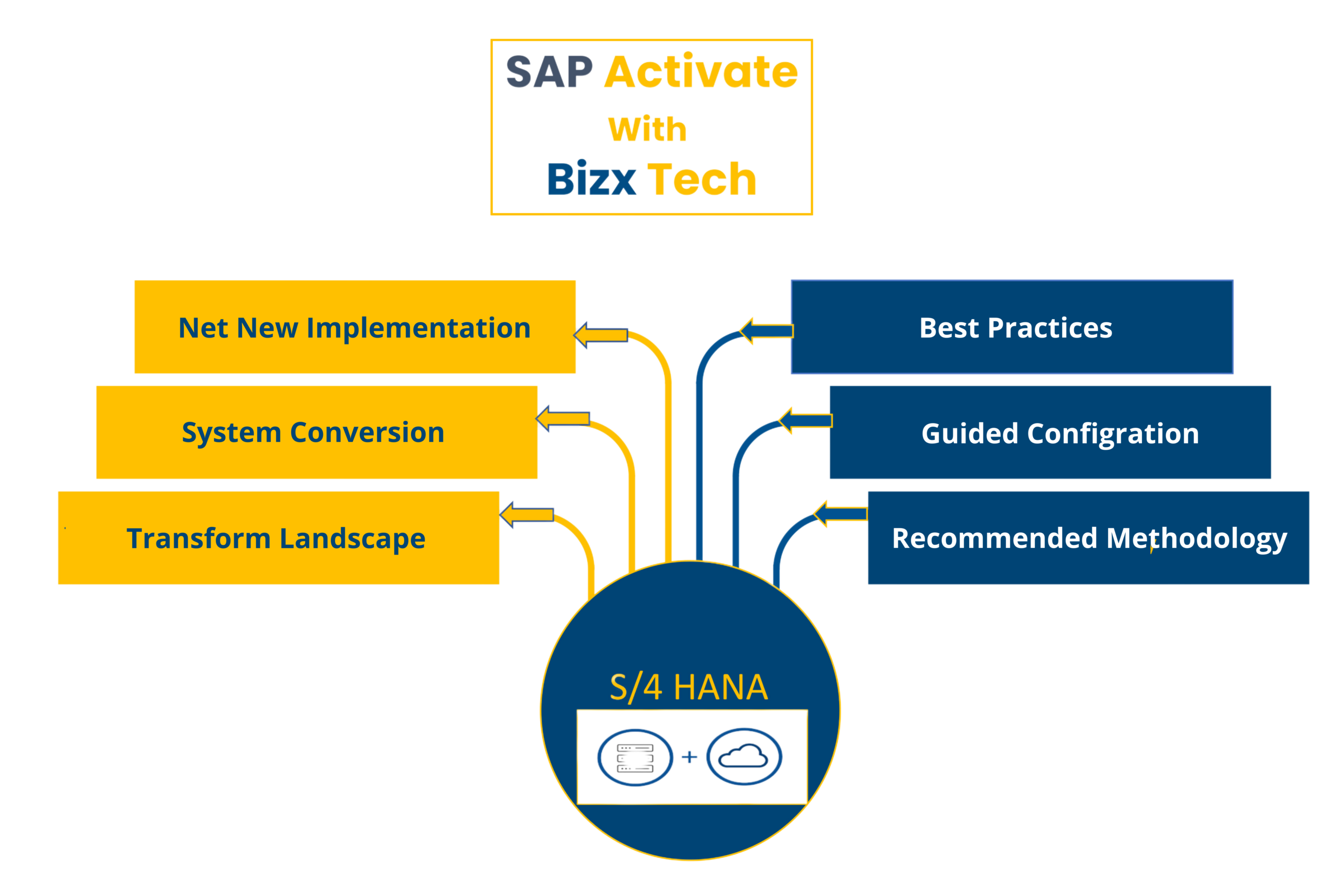 SAP Activate
With
Bizx Tech

Net New Implementation

System Conversion

Transform Landscape

Best Practices

Guided Configration

Recommended Methodology

S/4 HANA

+